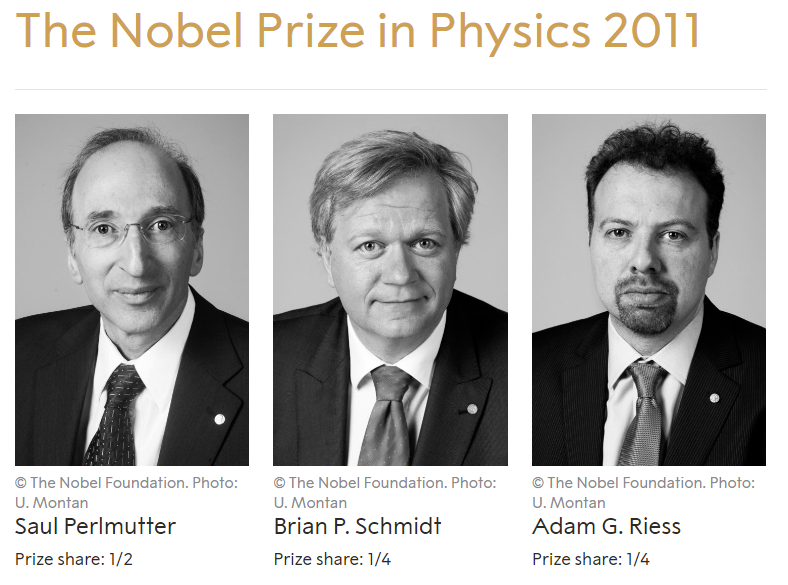 The Nobel Prize in Physics 2011

© The Nobel Foundation. Photo: U. Montan

Saul Perlmutter

Prize share: 1/2

© The Nobel Foundation. Photo: U. Montan

Brian P. Schmidt

Prize share: 1/4

© The Nobel Foundation. Photo: U. Montan

Adam G. Riess

Prize share: 1/4